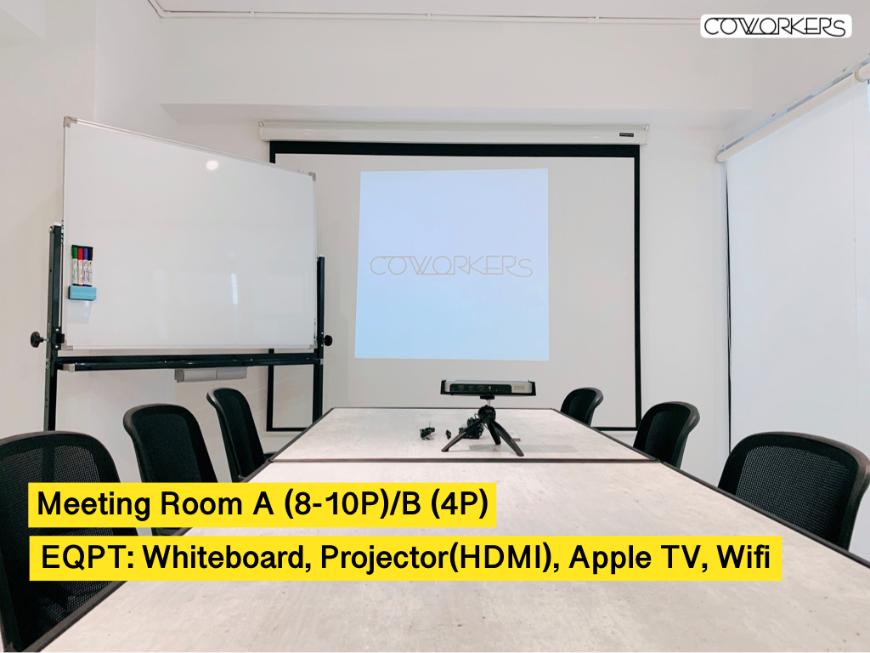 COWORKERS

COWORKERS

Meeting Room A (8-10P)/B (4P)

EQPT: Whiteboard, Projector(HDMI), Apple TV, Wifi